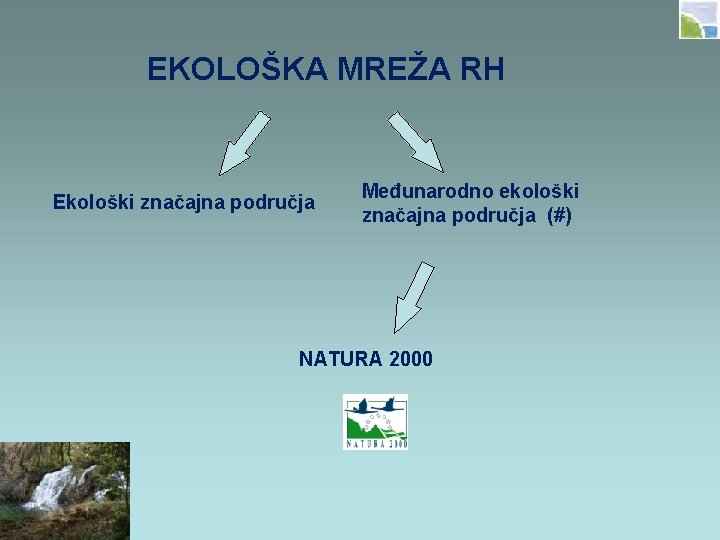 EKOLOŠKA MREŽA RH

Ekološki značajna područja

Međunarodno ekološki značajna područja (#)

NATURA 2000

NATURA 2000